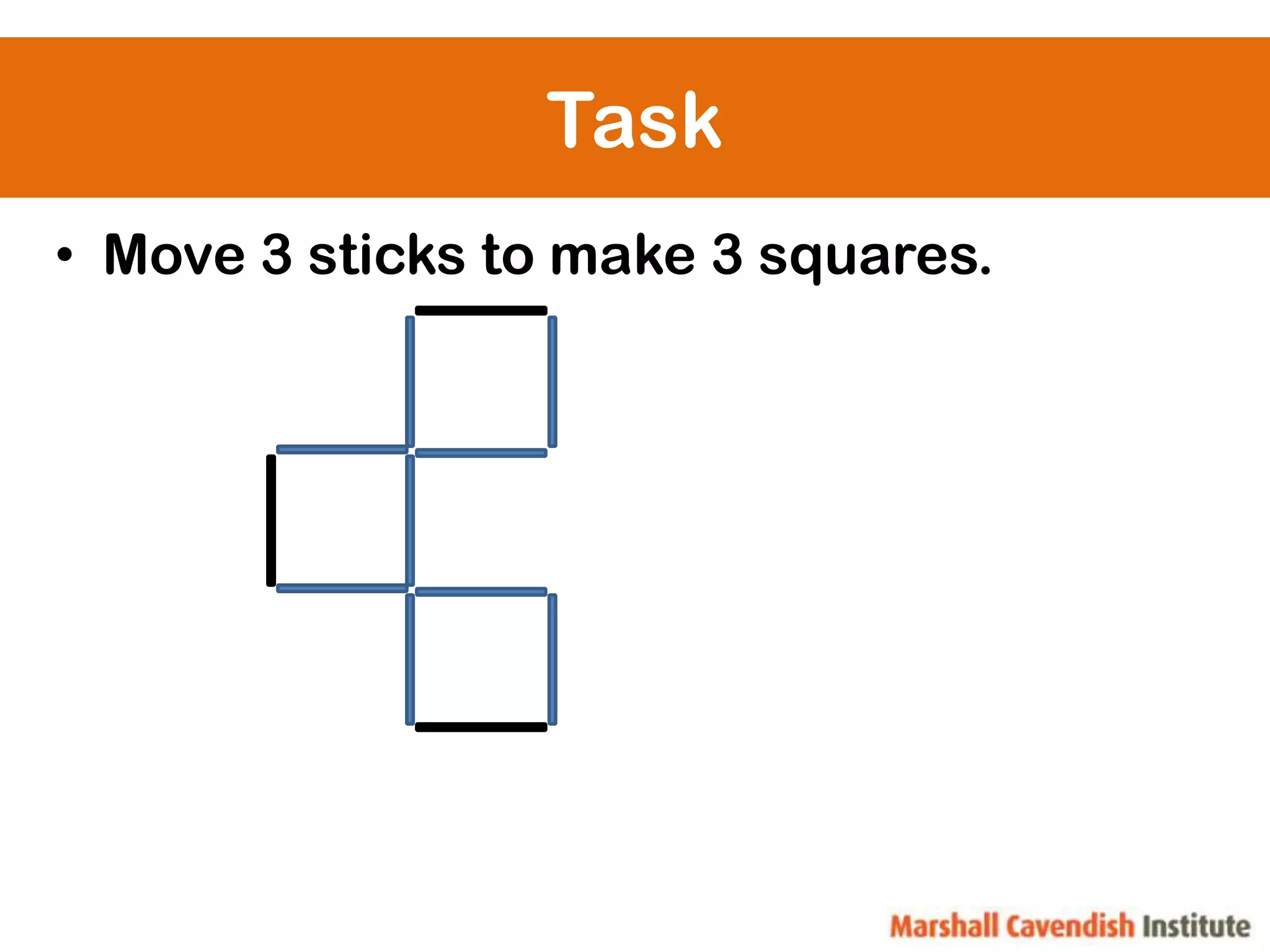 Task

• Move 3 sticks to make 3 squares.

Marshall Cavendish Institute